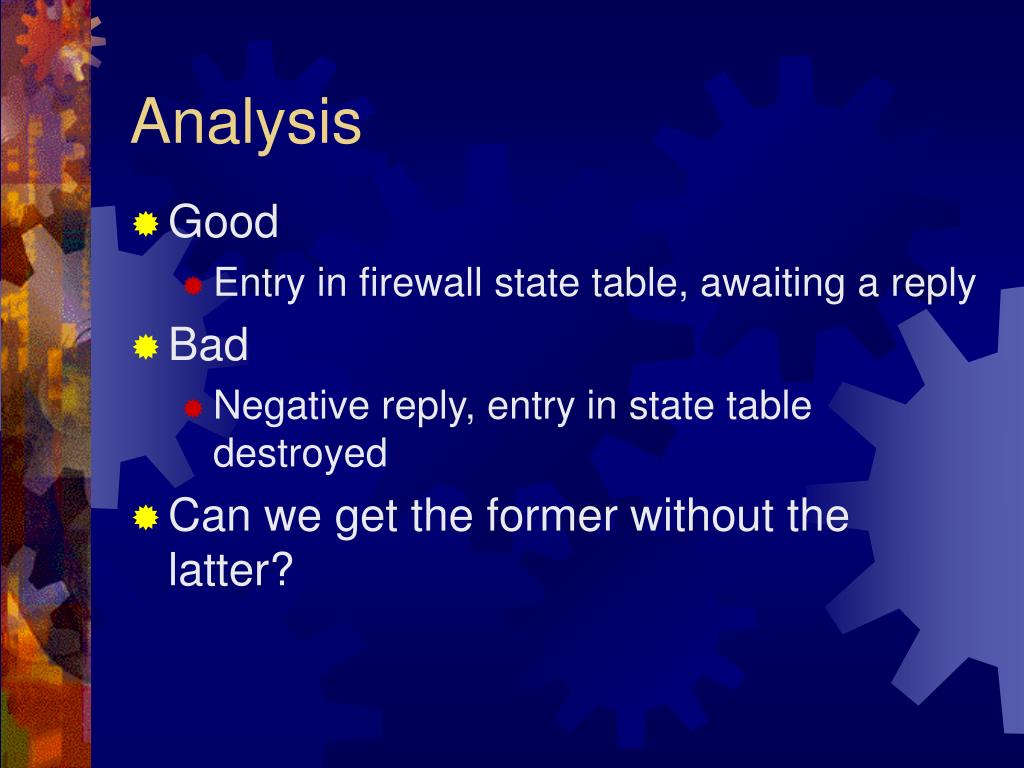 Analysis

Good
Entry in firewall state table, awaiting a reply

Bad
Negative reply, entry in state table destroyed

Can we get the former without the latter?